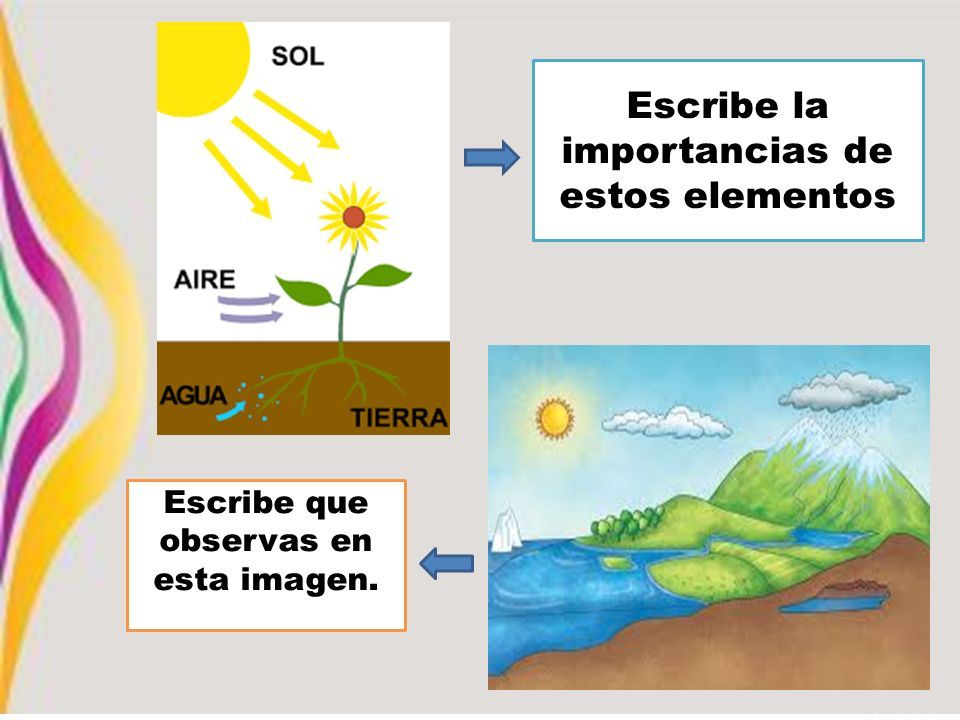 SOL

AIRE

AGUA

TIERRA

Escribe la importancias de estos elementos

Escribe que observas en esta imagen.